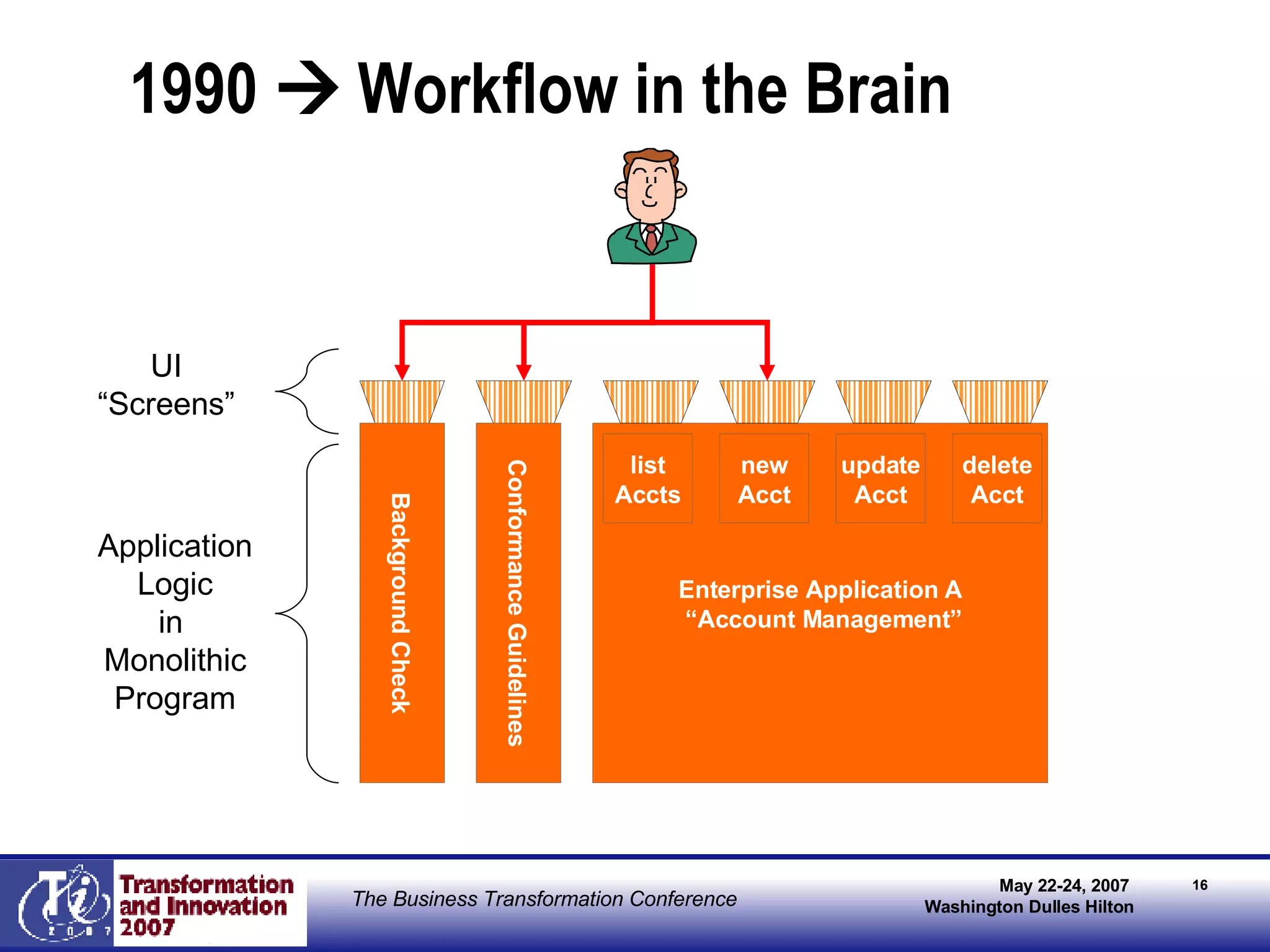 1990 → Workflow in the Brain

UI
“Screens”

Application
Logic
in
Monolithic
Program

Background Check

Conformance Guidelines

list
Accts

new
Acct

update
Acct

delete
Acct

Enterprise Application A
“Account Management”

Ti 2007

Transformation
and Innovation
2007

The Business Transformation Conference

May 22-24, 2007
Washington Dulles Hilton

16